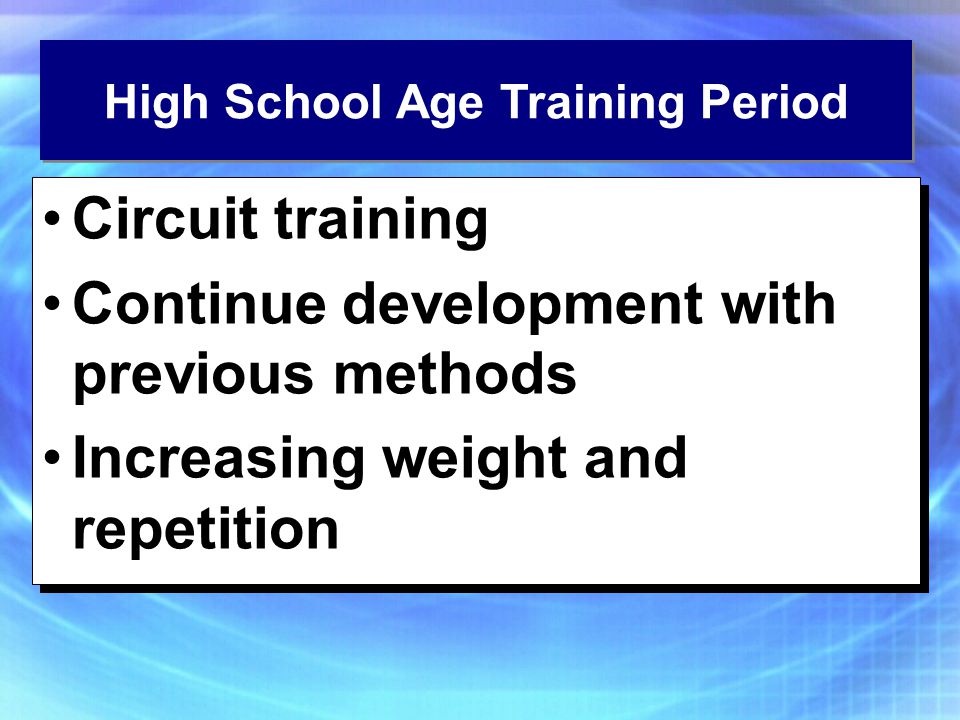 High School Age Training Period

• Circuit training
• Continue development with previous methods
• Increasing weight and repetition